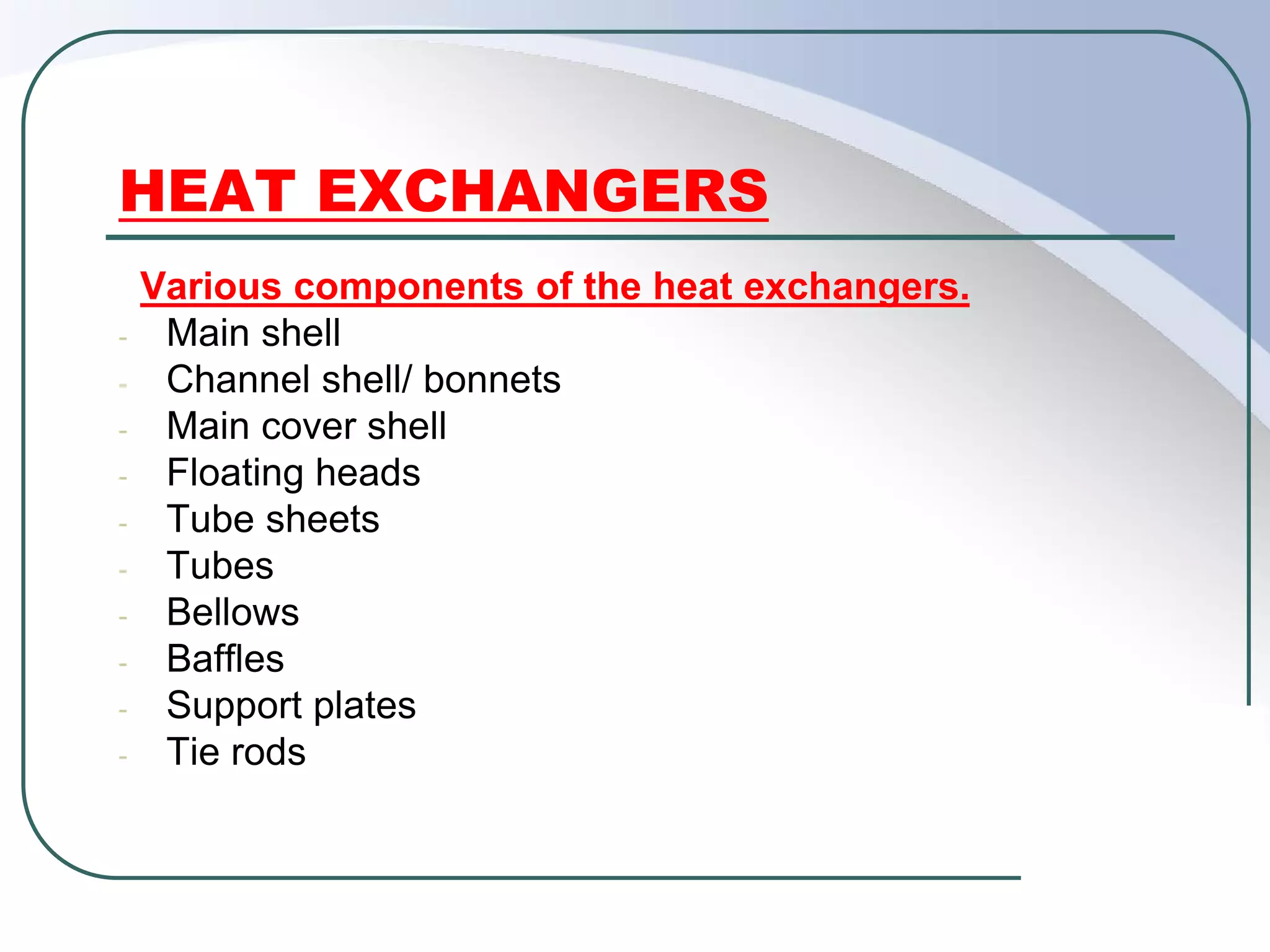 HEAT EXCHANGERS

Various components of the heat exchangers.

- Main shell
- Channel shell/ bonnets
- Main cover shell
- Floating heads
- Tube sheets
- Tubes
- Bellows
- Baffles
- Support plates
- Tie rods